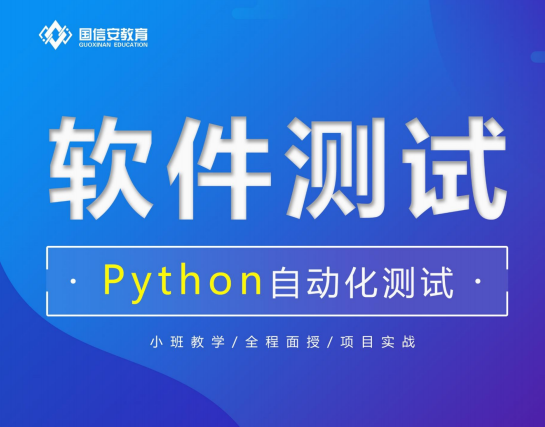 国信安教育
GUOXINAN EDUCATION

软件测试

· Python自动化测试 ·

小班教学/全程面授/项目实战